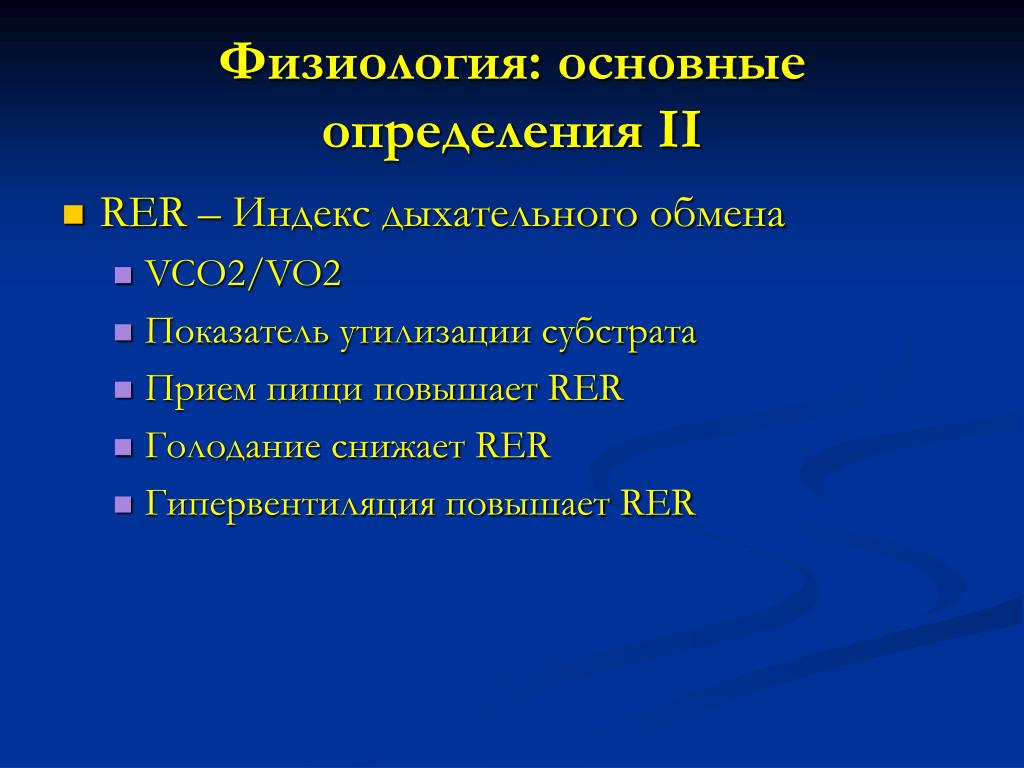 Физиология: основные определения II

RER – Индекс дыхательного обмена

VCO2/VO2

Показатель утилизации субстрата

Прием пищи повышает RER

Голодание снижает RER

Гипервентиляция повышает RER